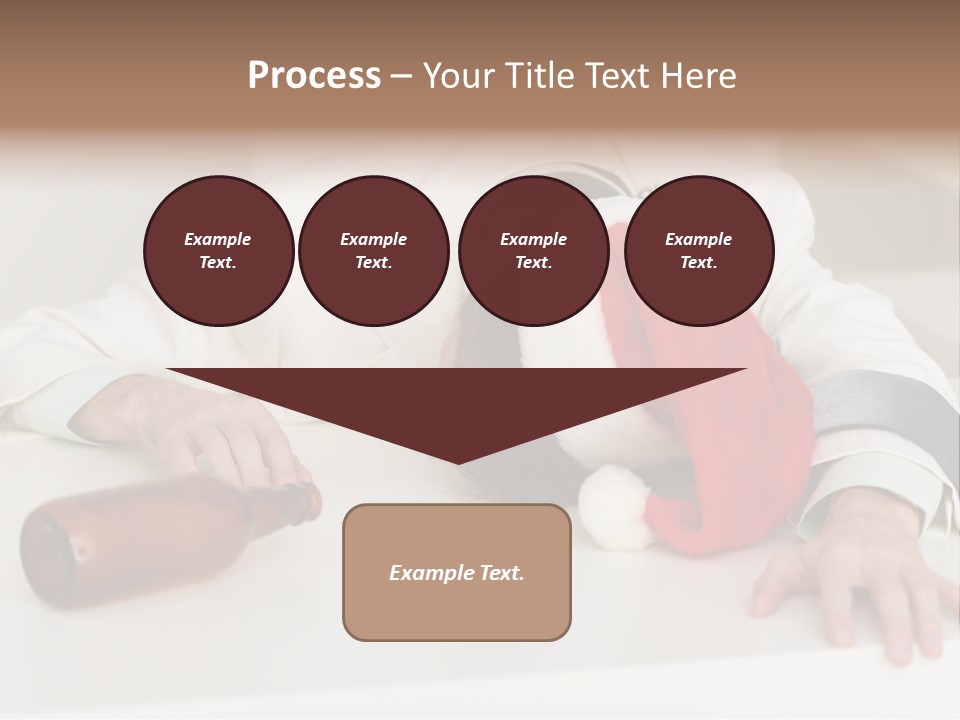 Process – Your Title Text Here

Example Text.

Example Text.

Example Text.

Example Text.

Example Text.